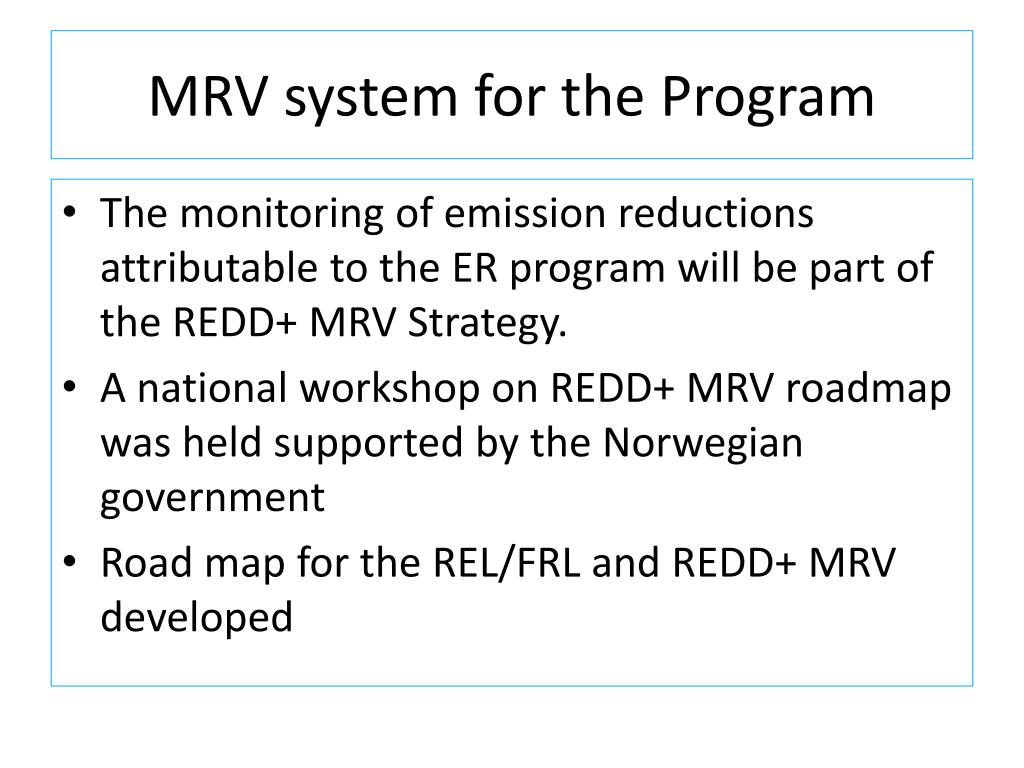 MRV system for the Program

• The monitoring of emission reductions attributable to the ER program will be part of the REDD+ MRV Strategy.

• A national workshop on REDD+ MRV roadmap was held supported by the Norwegian government

• Road map for the REL/FRL and REDD+ MRV developed